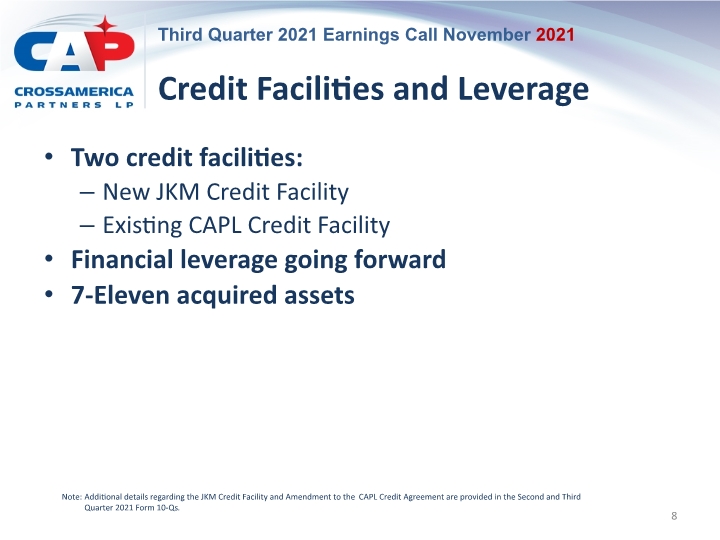 CAP
CROSSAMERICA PARTNERS LP

Third Quarter 2021 Earnings Call November 2021

Credit Facilities and Leverage

• Two credit facilities:
– New JKM Credit Facility
– Existing CAPL Credit Facility
• Financial leverage going forward
• 7-Eleven acquired assets

Note: Additional details regarding the JKM Credit Facility and Amendment to the CAPL Credit Agreement are provided in the Second and Third Quarter 2021 Form 10-Qs.

8